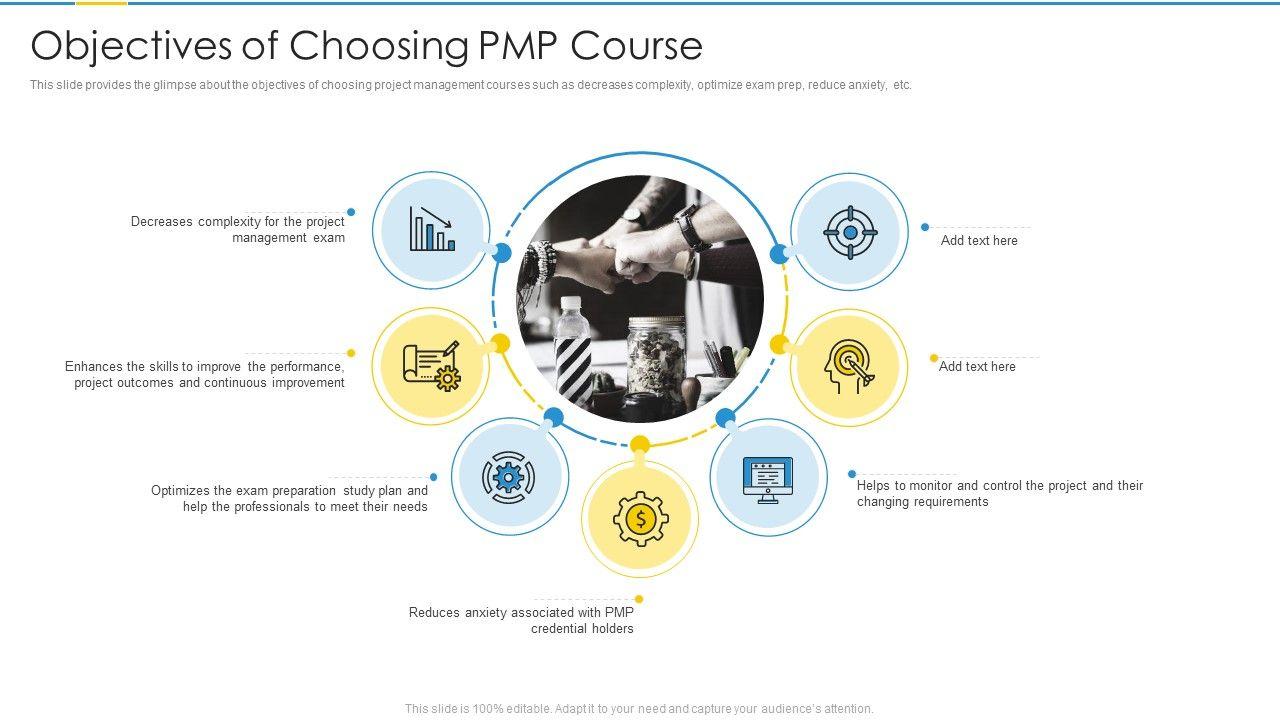 Objectives of Choosing PMP Course

This slide provides the glimpse about the objectives of choosing project management courses such as decreases complexity, optimize exam prep, reduce anxiety, etc.

Decreases complexity for the project management exam

Enhances the skills to improve the performance, project outcomes and continuous improvement

Optimizes the exam preparation study plan and help the professionals to meet their needs

Reduces anxiety associated with PMP credential holders

Add text here

Add text here

Helps to monitor and control the project and their changing requirements

This slide is 100% editable. Adapt it to your need and capture your audience's attention.